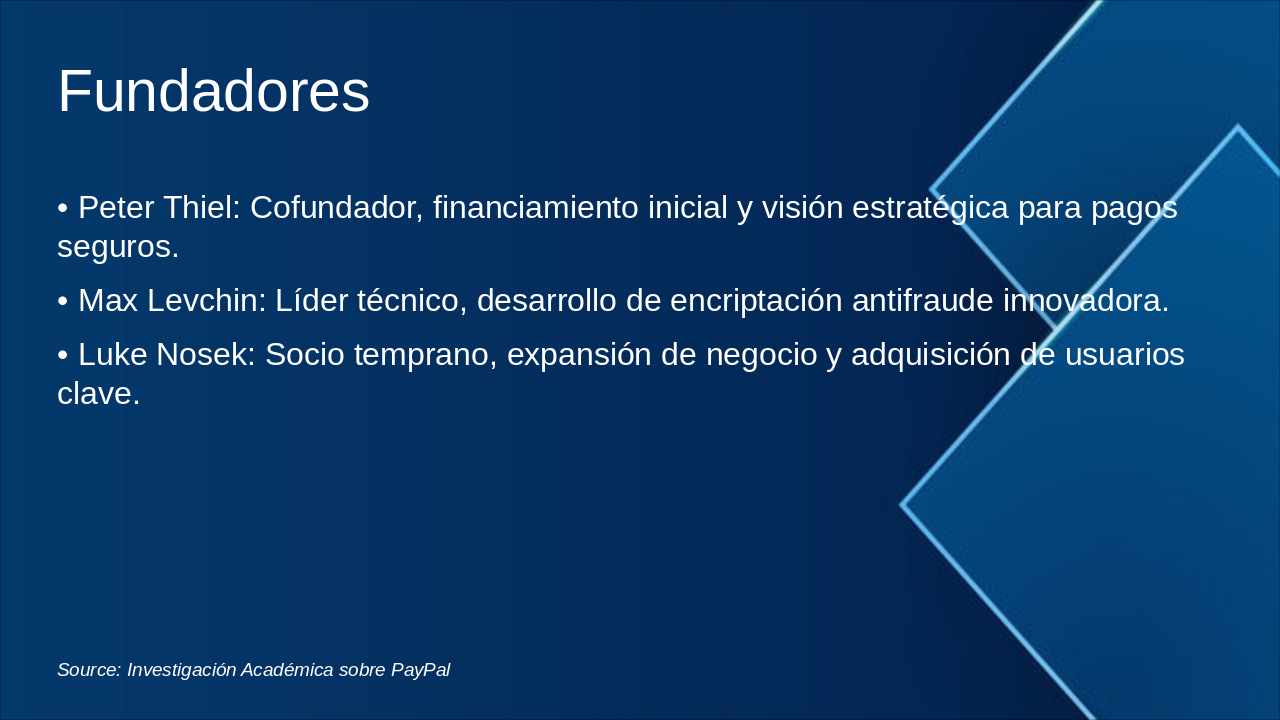 Fundadores

• Peter Thiel: Cofundador, financiamiento inicial y visión estratégica para pagos seguros.

• Max Levchin: Líder técnico, desarrollo de encriptación antifraude innovadora.

• Luke Nosek: Socio temprano, expansión de negocio y adquisición de usuarios clave.

Source: Investigación Académica sobre PayPal